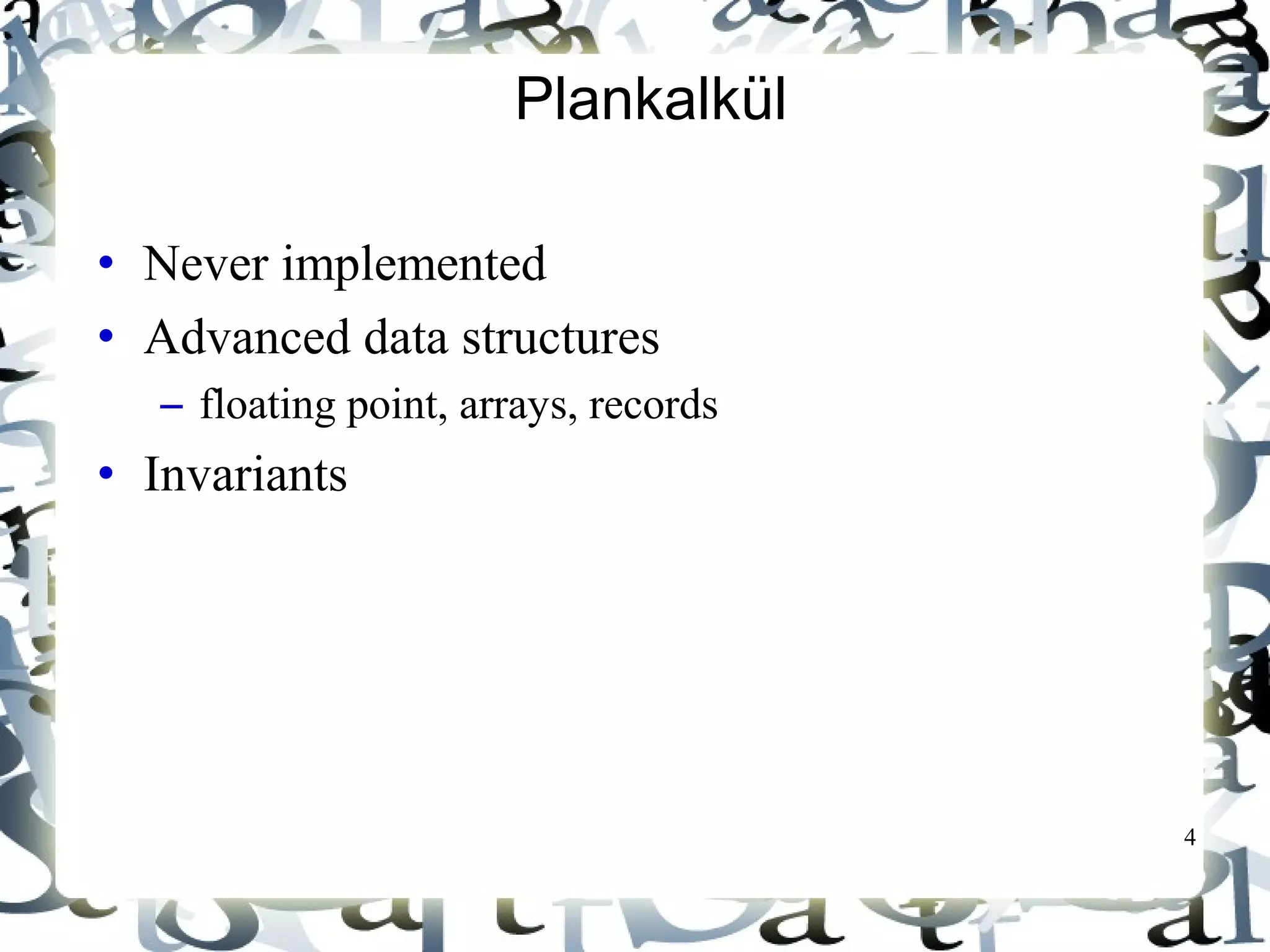 Plankalkül

• Never implemented
• Advanced data structures
– floating point, arrays, records
• Invariants

4